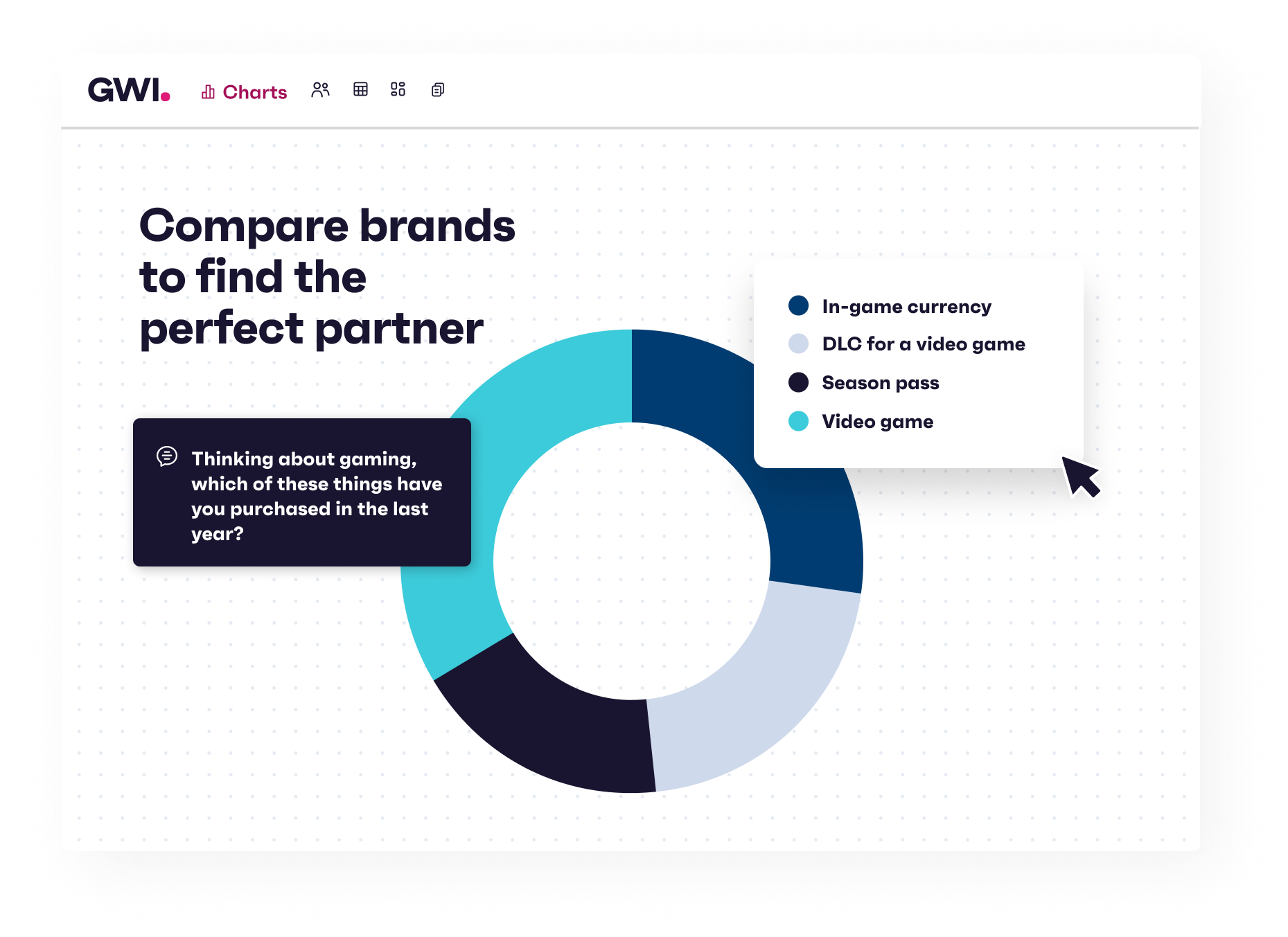 GWI.

Charts

Compare brands to find the perfect partner

Thinking about gaming, which of these things have you purchased in the last year?

In-game currency
DLC for a video game
Season pass
Video game